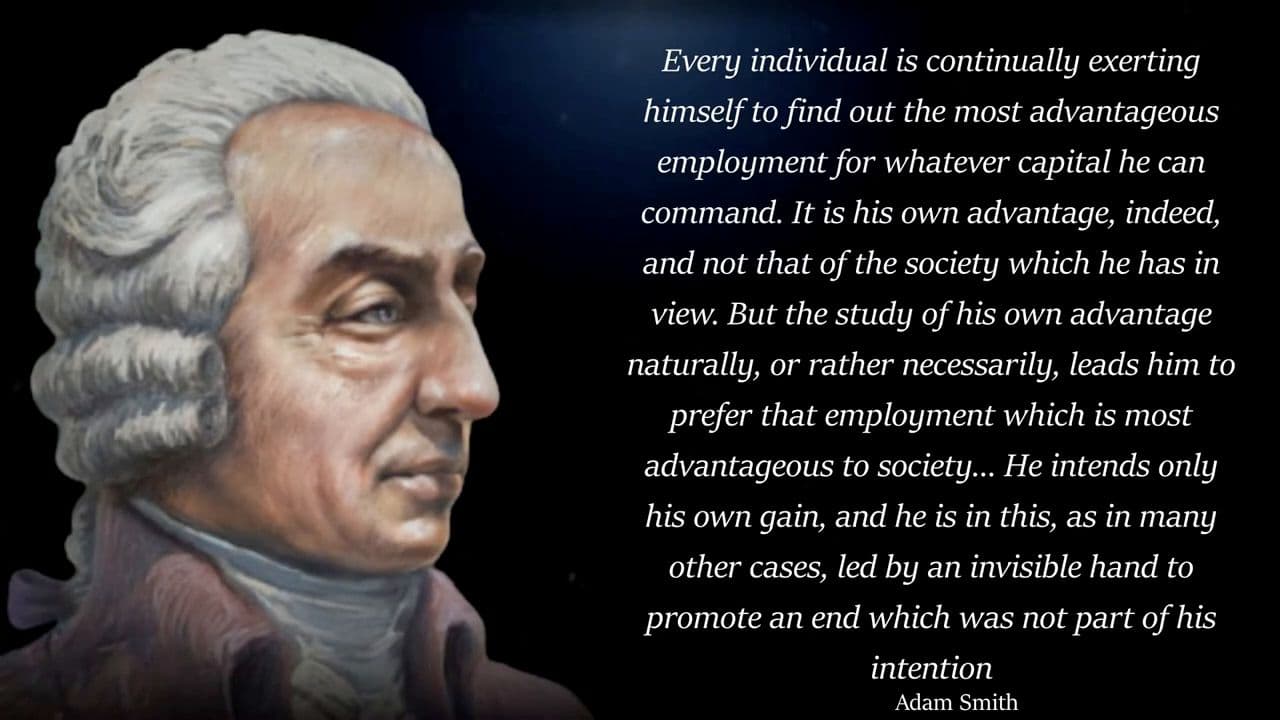 Every individual is continually exerting himself to find out the most advantageous employment for whatever capital he can command. It is his own advantage, indeed, and not that of the society which he has in view. But the study of his own advantage naturally, or rather necessarily, leads him to prefer that employment which is most advantageous to society... He intends only his own gain, and he is in this, as in many other cases, led by an invisible hand to promote an end which was not part of his intention

Adam Smith